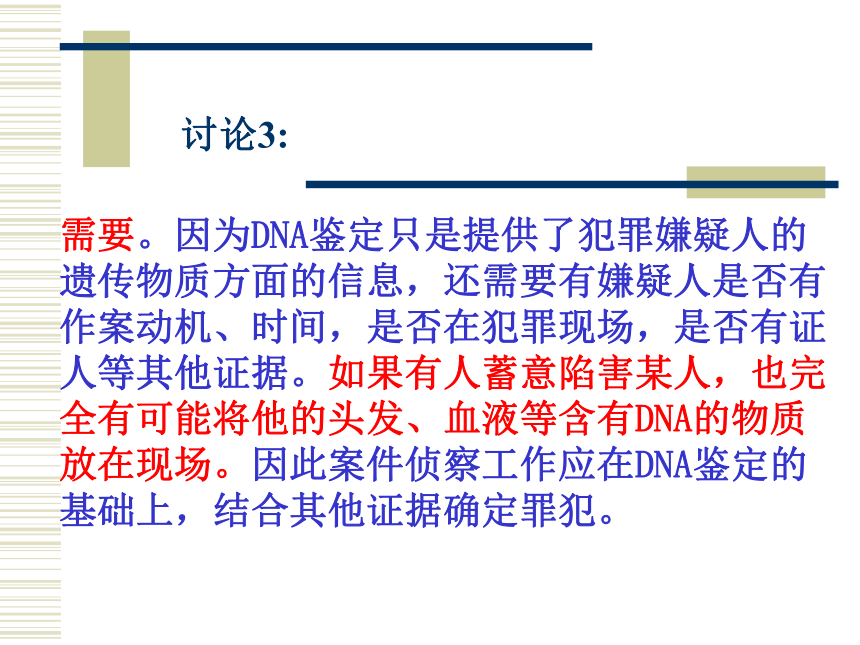 讨论3:

需要。因为DNA鉴定只是提供了犯罪嫌疑人的遗传物质方面的信息，还需要有嫌疑人是否有作案动机、时间，是否在犯罪现场，是否有证人等其他证据。如果有人蓄意陷害某人，也完全有可能将他的头发、血液等含有DNA的物质放在现场。因此案件侦察工作应在DNA鉴定的基础上，结合其他证据确定罪犯。